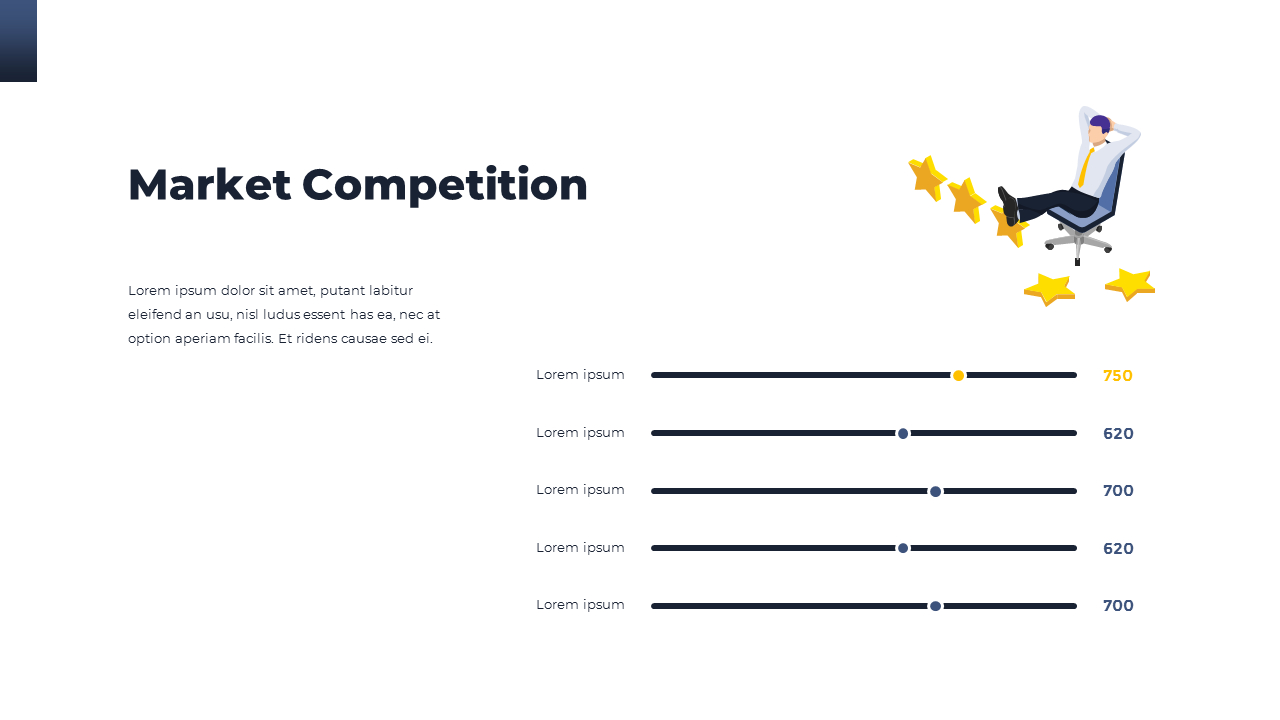 Market Competition

Lorem ipsum dolor sit amet, putant labitur eleifend an usu, nisl ludus essent has ea, nec at option aperiam facilis. Et ridens causae sed ei.

Lorem ipsum 750

Lorem ipsum 620

Lorem ipsum 700

Lorem ipsum 620

Lorem ipsum 700